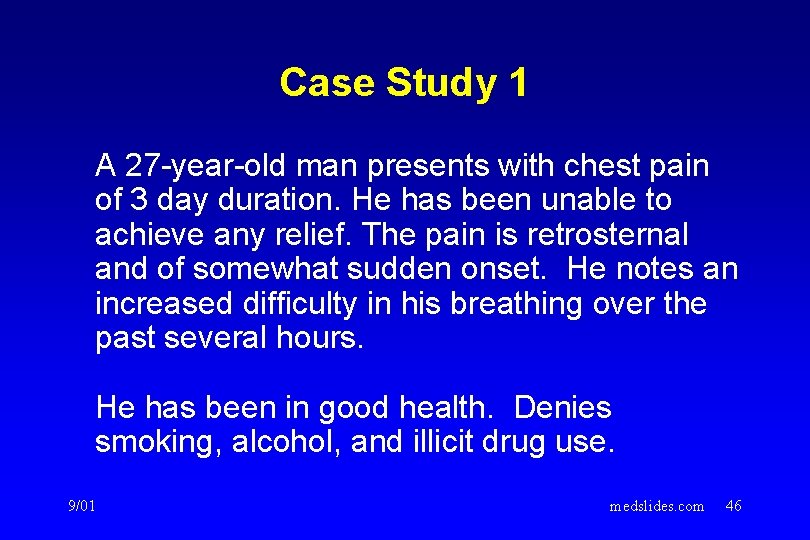 Case Study 1

A 27-year-old man presents with chest pain of 3 day duration. He has been unable to achieve any relief. The pain is retrosternal and of somewhat sudden onset. He notes an increased difficulty in his breathing over the past several hours.

He has been in good health. Denies smoking, alcohol, and illicit drug use.

9/01

medslides.com 46